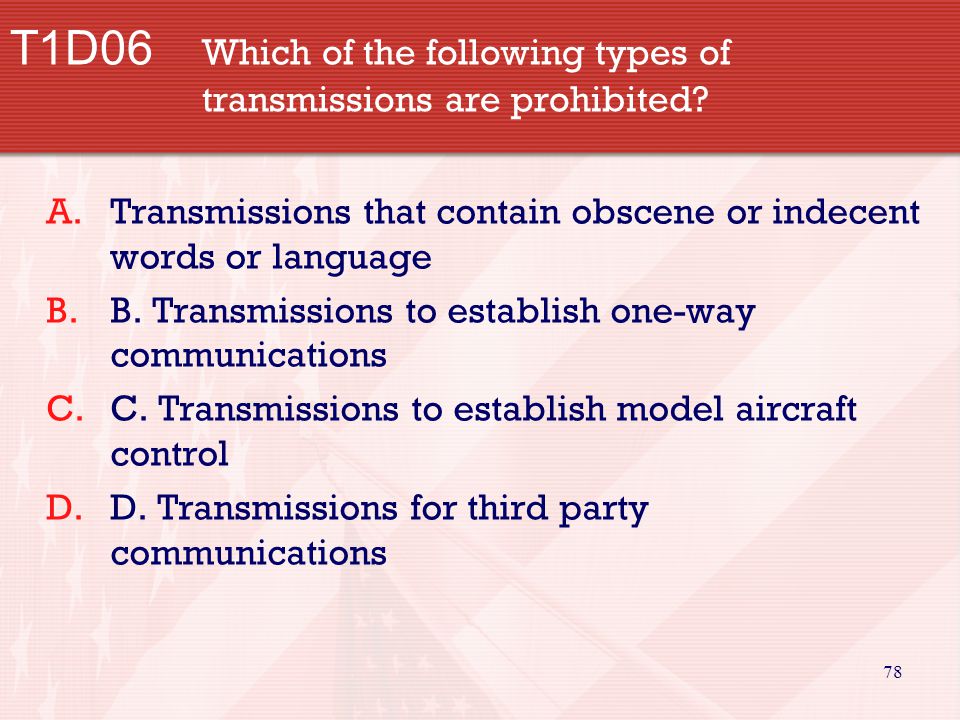 T1D06 Which of the following types of transmissions are prohibited?

A. Transmissions that contain obscene or indecent words or language
B. B. Transmissions to establish one-way communications
C. C. Transmissions to establish model aircraft control
D. D. Transmissions for third party communications

78